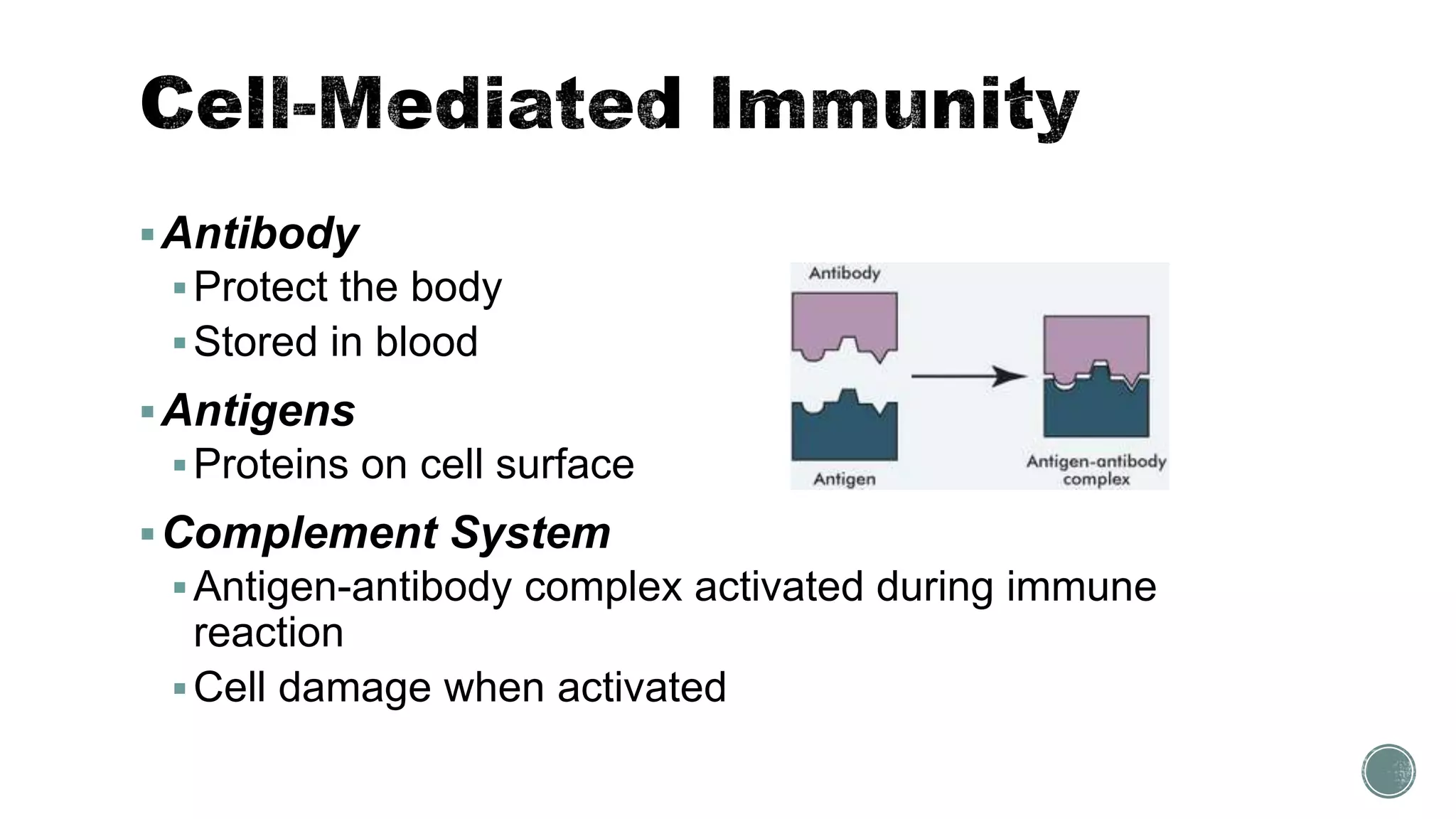 Cell-Mediated Immunity

▪ Antibody
▪ Protect the body
▪ Stored in blood

▪ Antigens
▪ Proteins on cell surface

▪ Complement System
▪ Antigen-antibody complex activated during immune reaction
▪ Cell damage when activated

Antibody

Antigen

Antigen-antibody complex